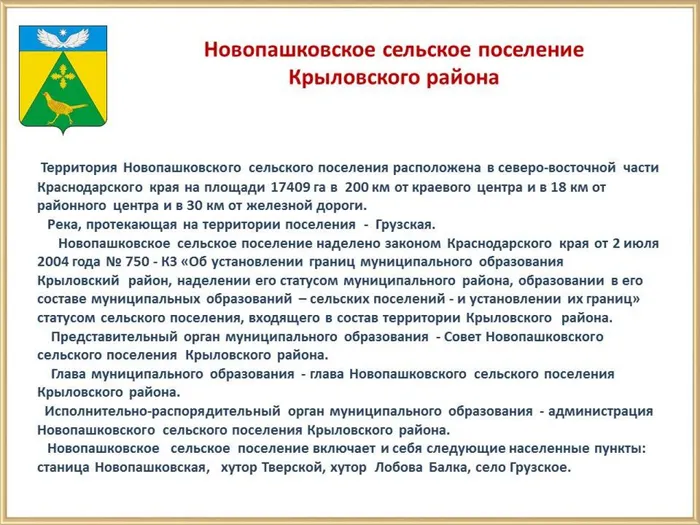 Новопашковское сельское поселение Крыловского района

Территория Новопашковского сельского поселения расположена в северо-восточной части Краснодарского края на площади 17409 га в 200 км от краевого центра и в 18 км от районного центра и в 30 км от железной дороги.

Река, протекающая на территории поселения - Грузская.

Новопашковское сельское поселение наделено законом Краснодарского края от 2 июля 2004 года № 750 - КЗ «Об установлении границ муниципального образования Крыловский район, наделении его статусом муниципального района, образовании в его составе муниципальных образований – сельских поселений - и установлении их границ» статусом сельского поселения, входящего в состав территории Крыловского района.

Представительный орган муниципального образования - Совет Новопашковского сельского поселения Крыловского района.

Глава муниципального образования - глава Новопашковского сельского поселения Крыловского района.

Исполнительно-распорядительный орган муниципального образования - администрация Новопашковского сельского поселения Крыловского района.

Новопашковское сельское поселение включает и себя следующие населенные пункты: станица Новопашковская, хутор Тверской, хутор Лобова Балка, село Грузское.